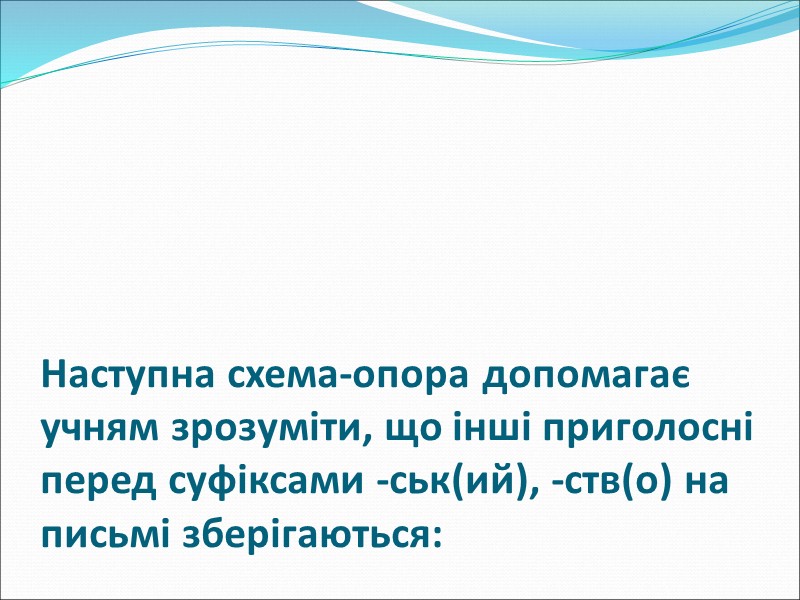 Наступна схема-опора допомагає учням зрозуміти, що інші приголосні перед суфіксами -ськ(ий), -ств(о) на письмі зберігаються: